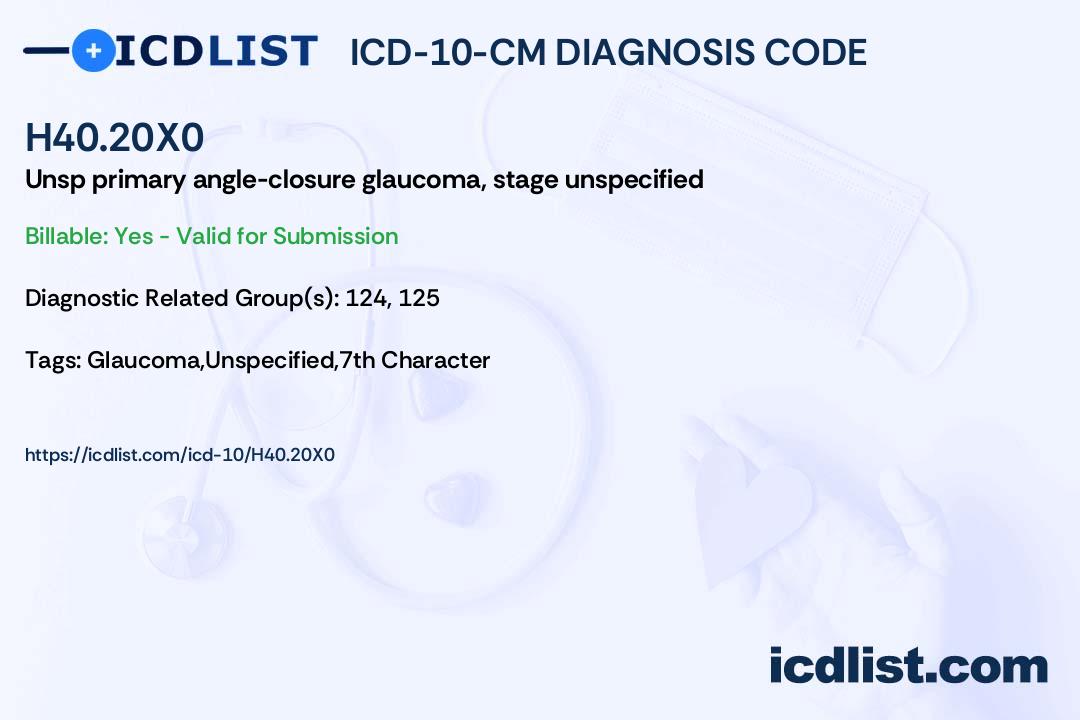 ICDLIST ICD-10-CM DIAGNOSIS CODE

H40.20X0

Unsp primary angle-closure glaucoma, stage unspecified

Billable: Yes - Valid for Submission

Diagnostic Related Group(s): 124, 125

Tags: Glaucoma,Unspecified,7th Character

https://icdlist.com/icd-10/H40.20X0

icdlist.com